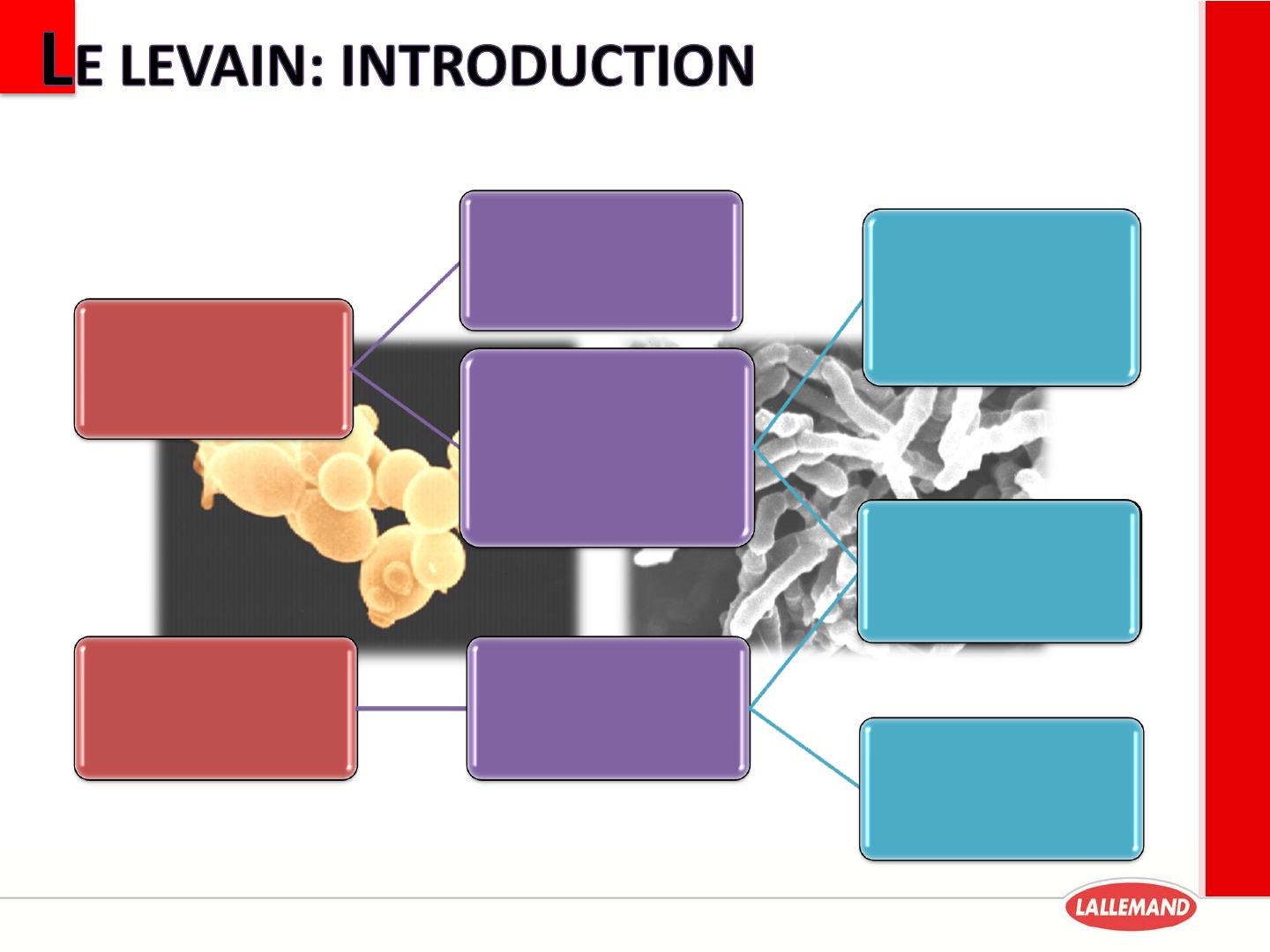 LE LEVAIN: INTRODUCTION

LALLEMAND